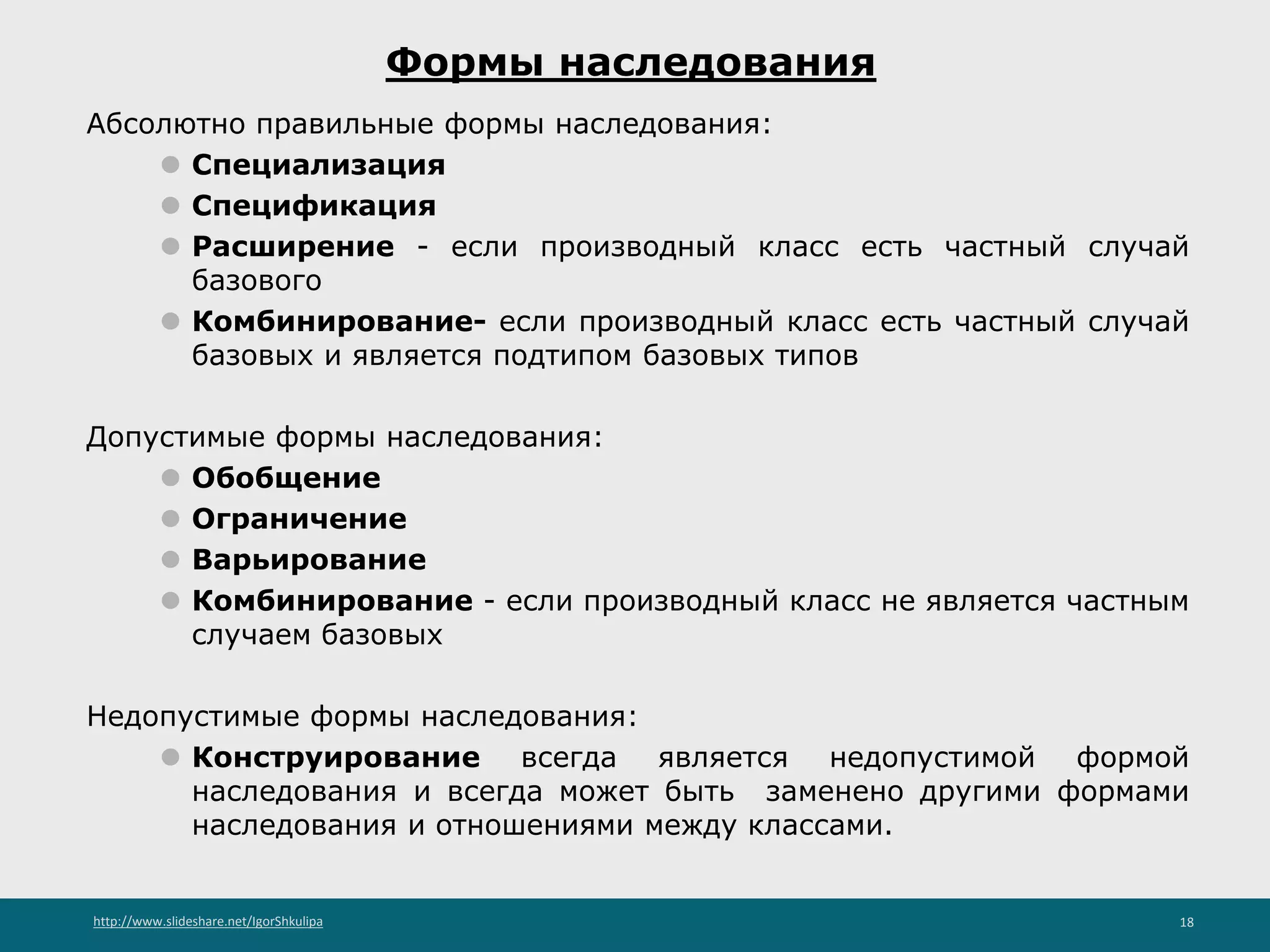 Формы наследования

Абсолютно правильные формы наследования:

- Специализация
- Спецификация
- Расширение - если производный класс есть частный случай базового
- Комбинирование- если производный класс есть частный случай базовых и является подтипом базовых типов

Допустимые формы наследования:

- Обобщение
- Ограничение
- Варьирование
- Комбинирование - если производный класс не является частным случаем базовых

Недопустимые формы наследования:

- Конструирование всегда является недопустимой формой наследования и всегда может быть заменено другими формами наследования и отношениями между классами.

http://www.slideshare.net/IgorShkulipa

18